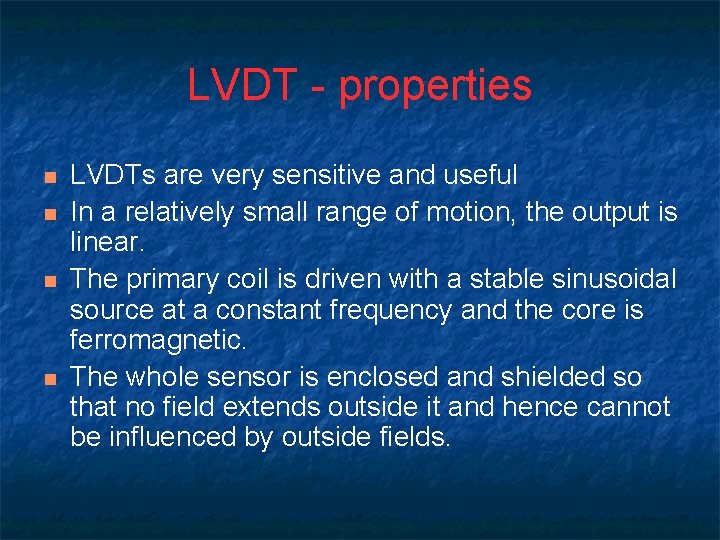 LVDT - properties

- LVDTs are very sensitive and useful
- In a relatively small range of motion, the output is linear.
- The primary coil is driven with a stable sinusoidal source at a constant frequency and the core is ferromagnetic.
- The whole sensor is enclosed and shielded so that no field extends outside it and hence cannot be influenced by outside fields.